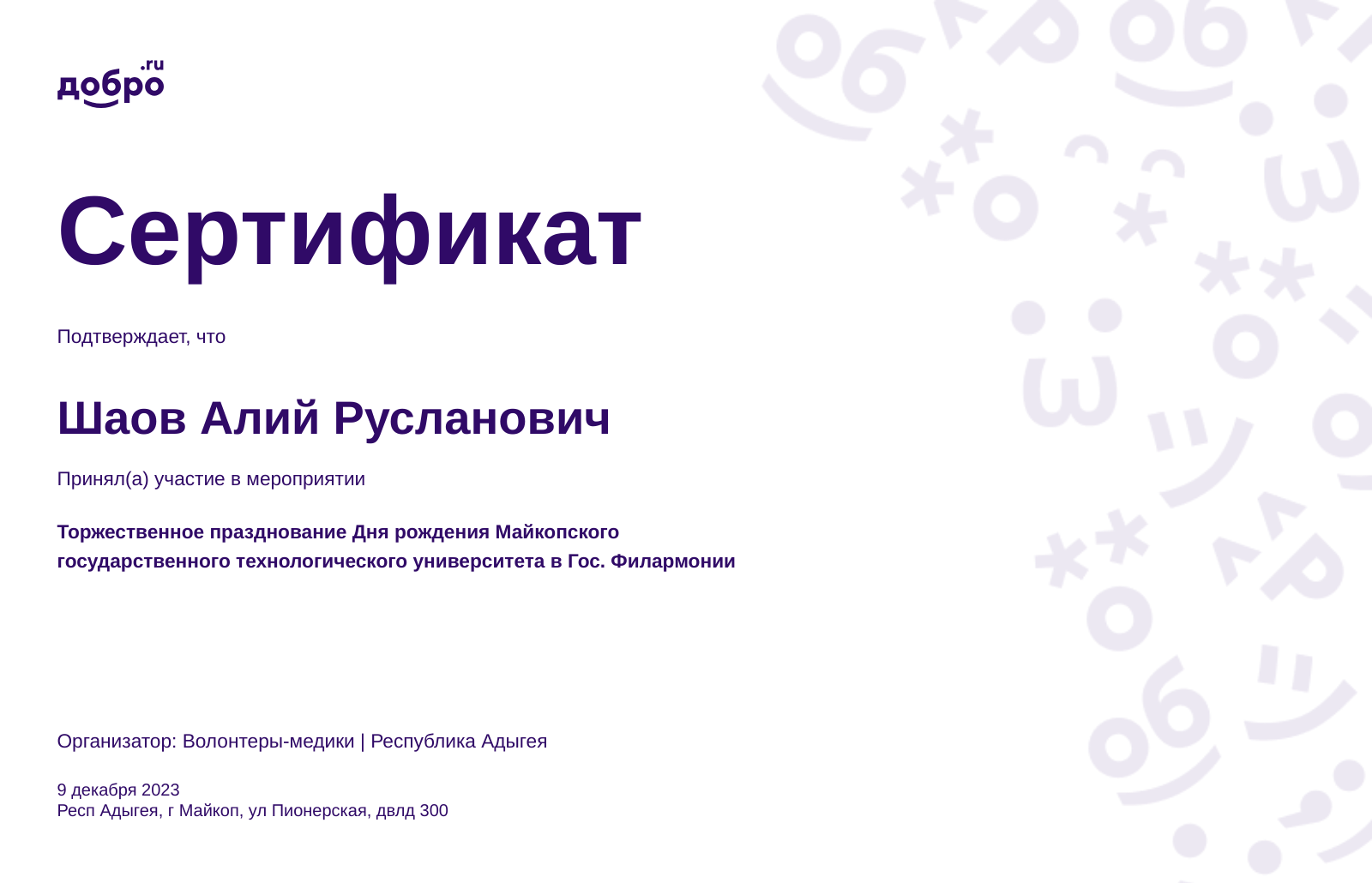 добро.ru

Сертификат

Подтверждает, что

Шаов Алий Русланович

Принял(а) участие в мероприятии

Торжественное празднование Дня рождения Майкопского государственного технологического университета в Гос. Филармонии

Организатор: Волонтеры-медики | Республика Адыгея

9 декабря 2023
Респ Адыгея, г Майкоп, ул Пионерская, двлд 300